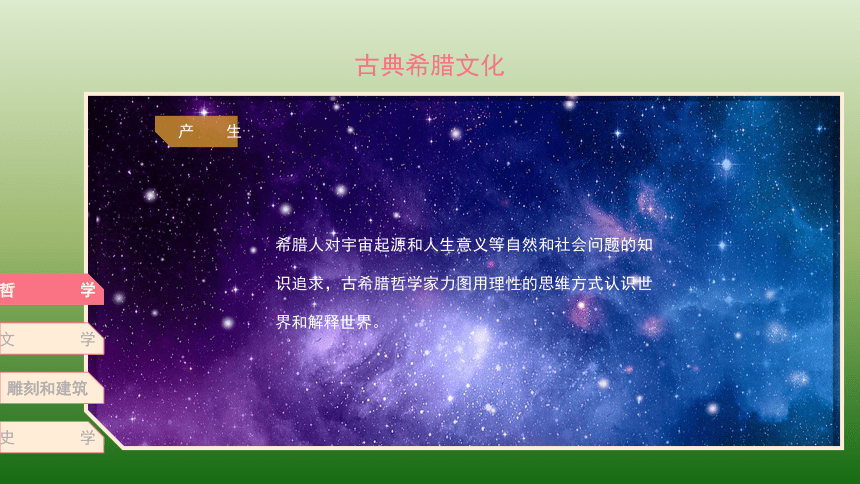 古典希腊文化

产 生

希腊人对宇宙起源和人生意义等自然和社会问题的知识追求，古希腊哲学家力图用理性的思维方式认识世界和解释世界。

哲 学

文 学

雕刻和建筑

史 学